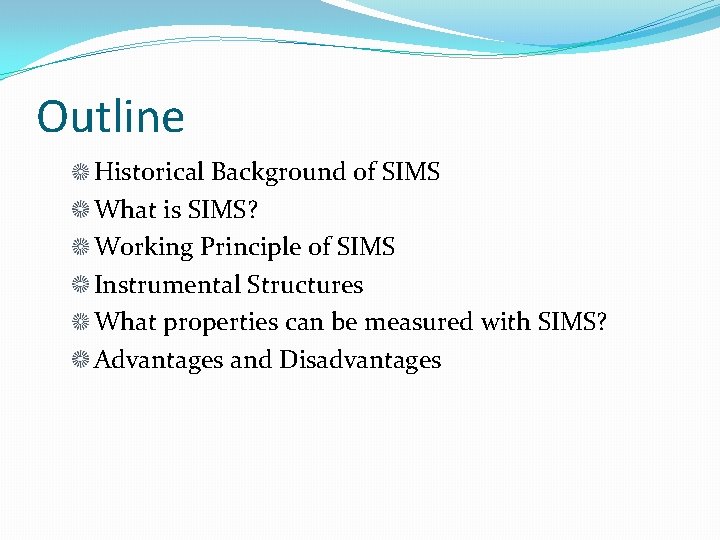 Outline

Historical Background of SIMS
What is SIMS?
Working Principle of SIMS
Instrumental Structures
What properties can be measured with SIMS?
Advantages and Disadvantages